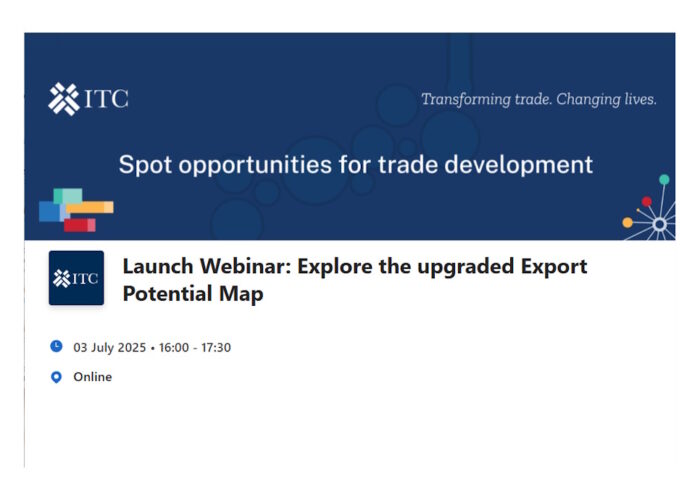 ITC

Transforming trade. Changing lives.

Spot opportunities for trade development

ITC

Launch Webinar: Explore the upgraded Export Potential Map

03 July 2025 • 16:00 - 17:30

Online